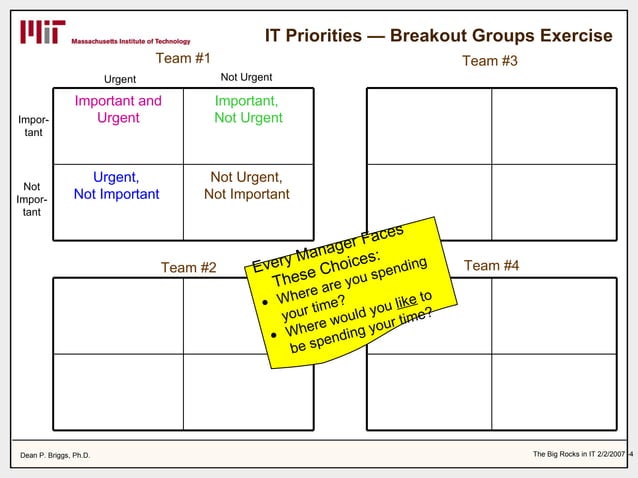 MIT Massachusetts Institute of Technology

IT Priorities — Breakout Groups Exercise

Team #1

| | Urgent | Not Urgent |
|---|---|---|
| Important | Important and Urgent | Important, Not Urgent |
| Not Important | Urgent, Not Important | Not Urgent, Not Important |

Team #3

Team #2

Team #4

Every Manager Faces These Choices:
• Where are you spending your time?
• Where would you like to be spending your time?

Dean P. Briggs, Ph.D.

The Big Rocks in IT 2/2/2007 -4